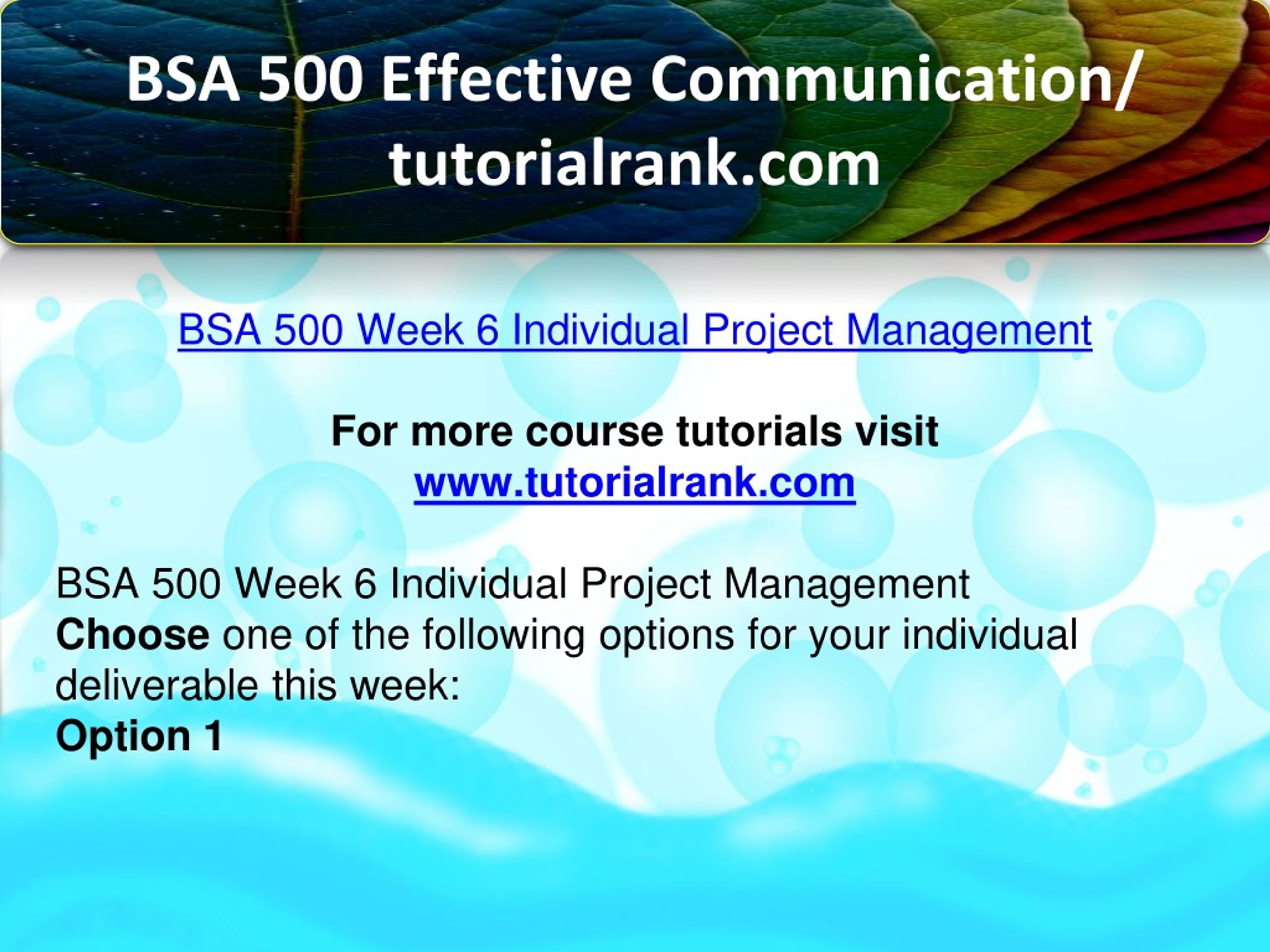 BSA 500 Effective Communication/ tutorialrank.com

BSA 500 Week 6 Individual Project Management

For more course tutorials visit
www.tutorialrank.com

BSA 500 Week 6 Individual Project Management
Choose one of the following options for your individual deliverable this week:
Option 1